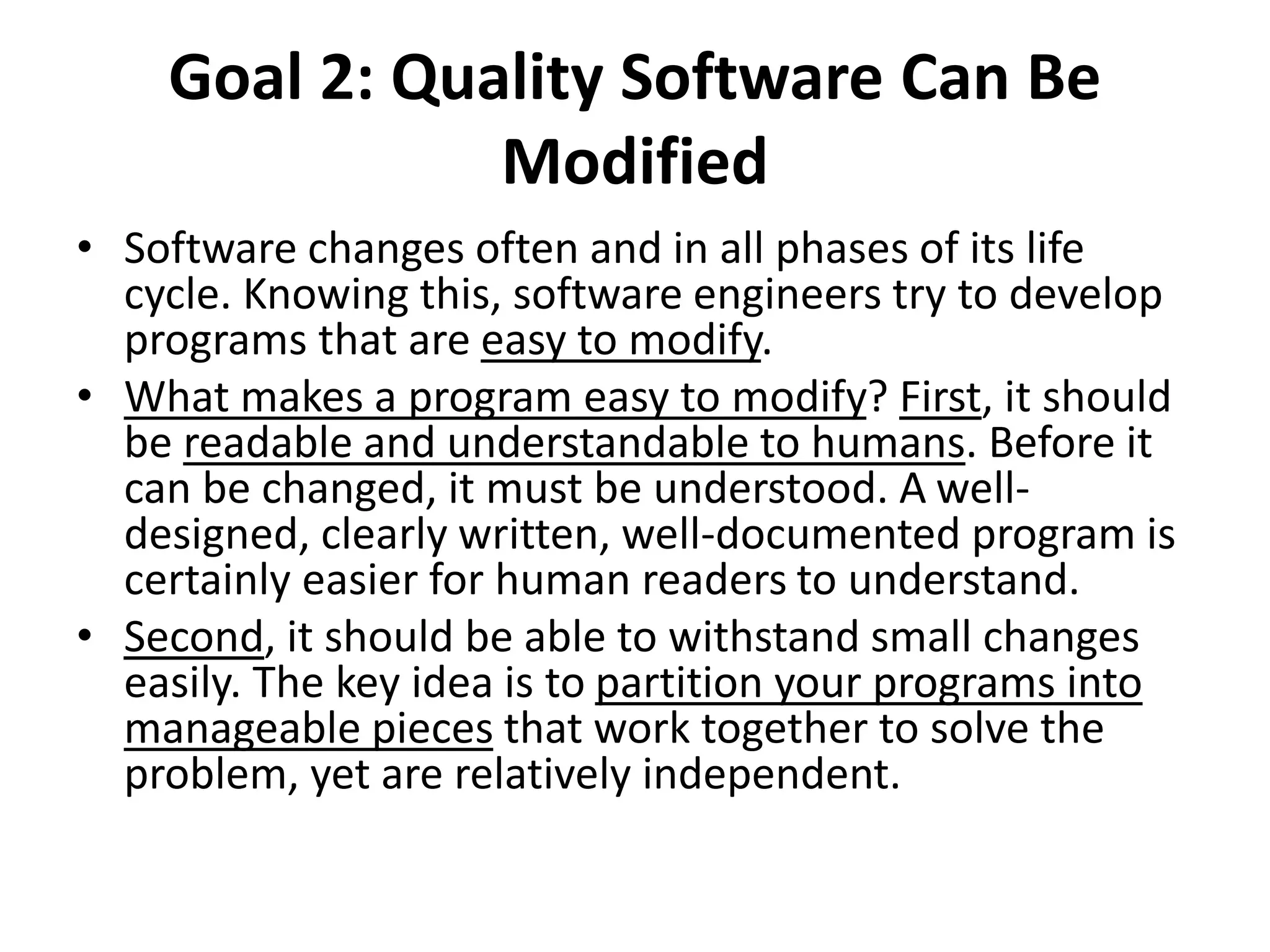 Goal 2: Quality Software Can Be Modified

• Software changes often and in all phases of its life cycle. Knowing this, software engineers try to develop programs that are easy to modify.

• What makes a program easy to modify? First, it should be readable and understandable to humans. Before it can be changed, it must be understood. A well-designed, clearly written, well-documented program is certainly easier for human readers to understand.

• Second, it should be able to withstand small changes easily. The key idea is to partition your programs into manageable pieces that work together to solve the problem, yet are relatively independent.